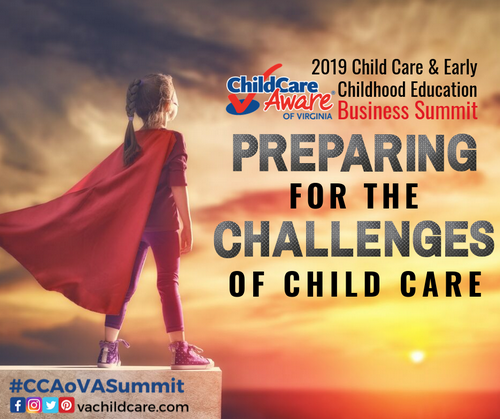 ChildCare Aware® OF VIRGINIA

2019 Child Care & Early Childhood Education Business Summit

PREPARING FOR THE CHALLENGES OF CHILD CARE

#CCAoVASummit

vachildcare.com